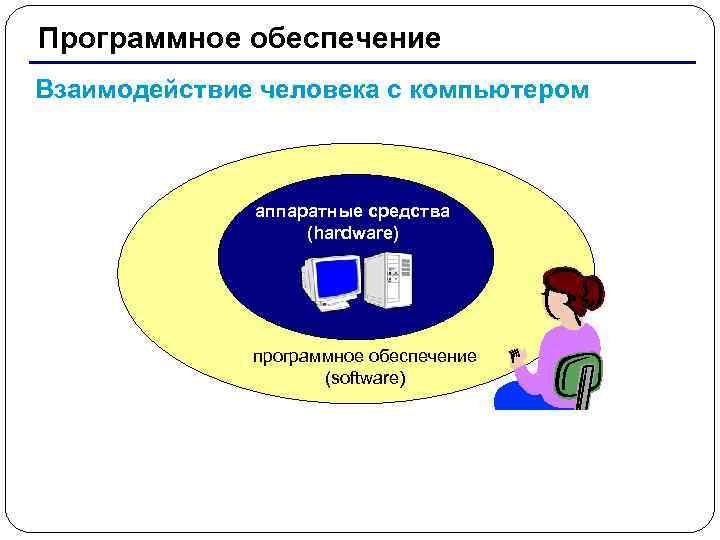 Программное обеспечение

Взаимодействие человека с компьютером

аппаратные средства (hardware)

программное обеспечение (software)